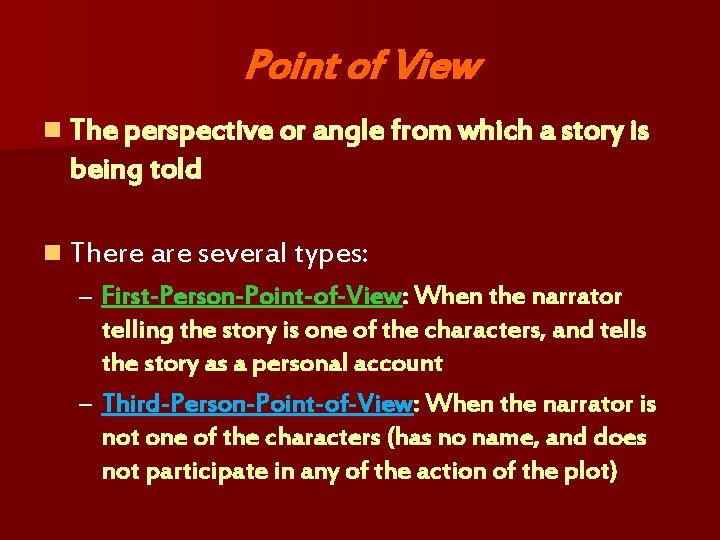 Point of View

The perspective or angle from which a story is being told

There are several types:

– First-Person-Point-of-View: When the narrator telling the story is one of the characters, and tells the story as a personal account

– Third-Person-Point-of-View: When the narrator is not one of the characters (has no name, and does not participate in any of the action of the plot)